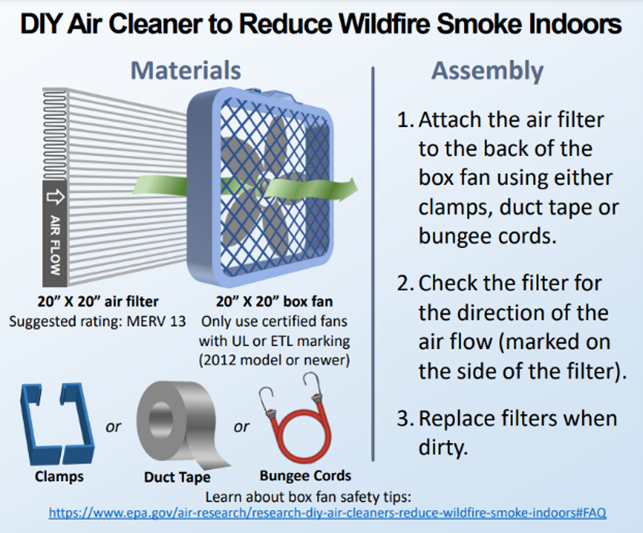 DIY Air Cleaner to Reduce Wildfire Smoke Indoors

Materials

AIR FLOW

20” X 20” air filter
Suggested rating: MERV 13

20” X 20” box fan
Only use certified fans with UL or ETL marking (2012 model or newer)

Clamps

or

Duct Tape

or

Bungee Cords

Assembly

1. Attach the air filter to the back of the box fan using either clamps, duct tape or bungee cords.

2. Check the filter for the direction of the air flow (marked on the side of the filter).

3. Replace filters when dirty.

Learn about box fan safety tips:
https://www.epa.gov/air-research/research-diy-air-cleaners-reduce-wildfire-smoke-indoors#FAQ